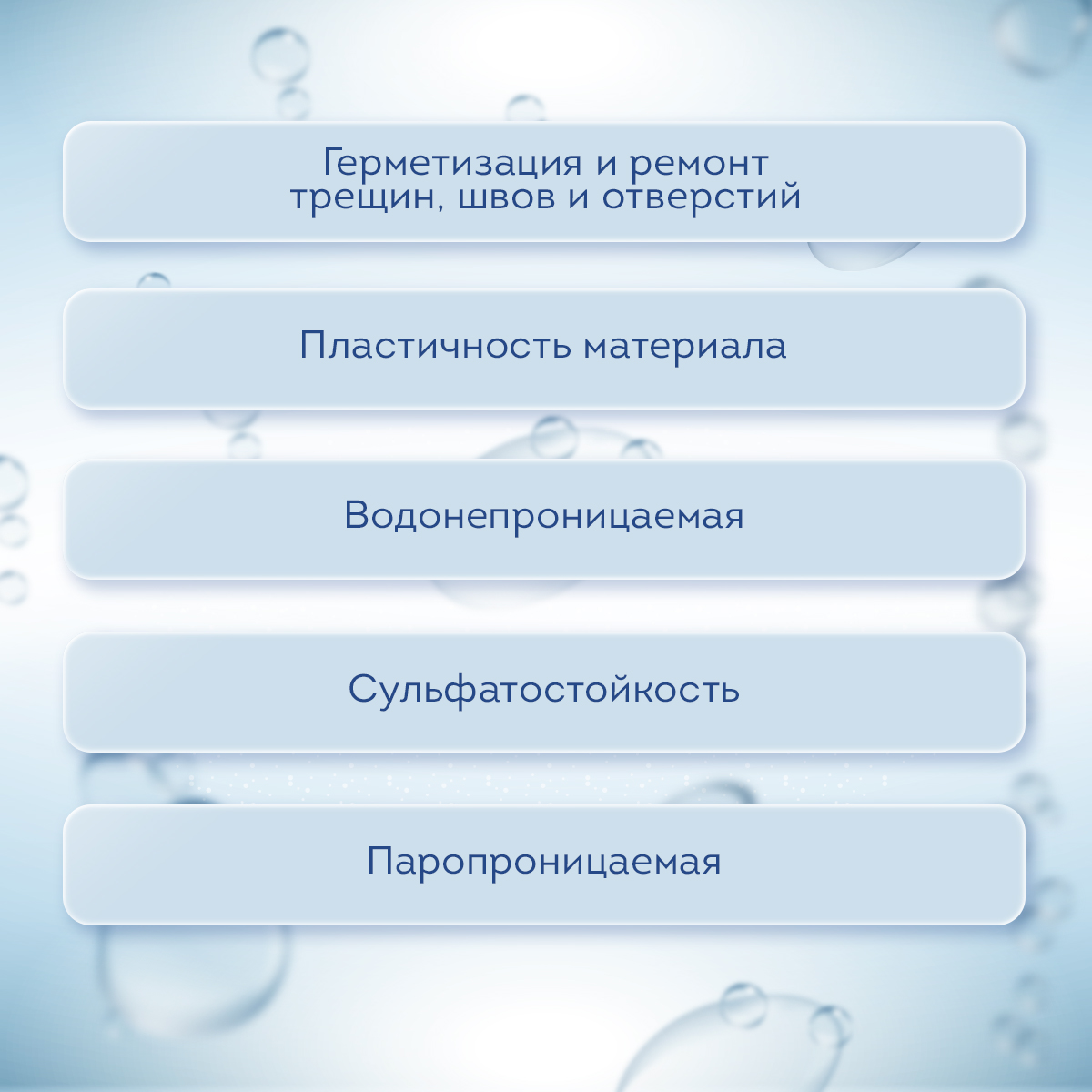 Герметизация и ремонт трещин, швов и отверстий

Пластичность материала

Водонепроницаемая

Сульфатостойкость

Паропроницаемая